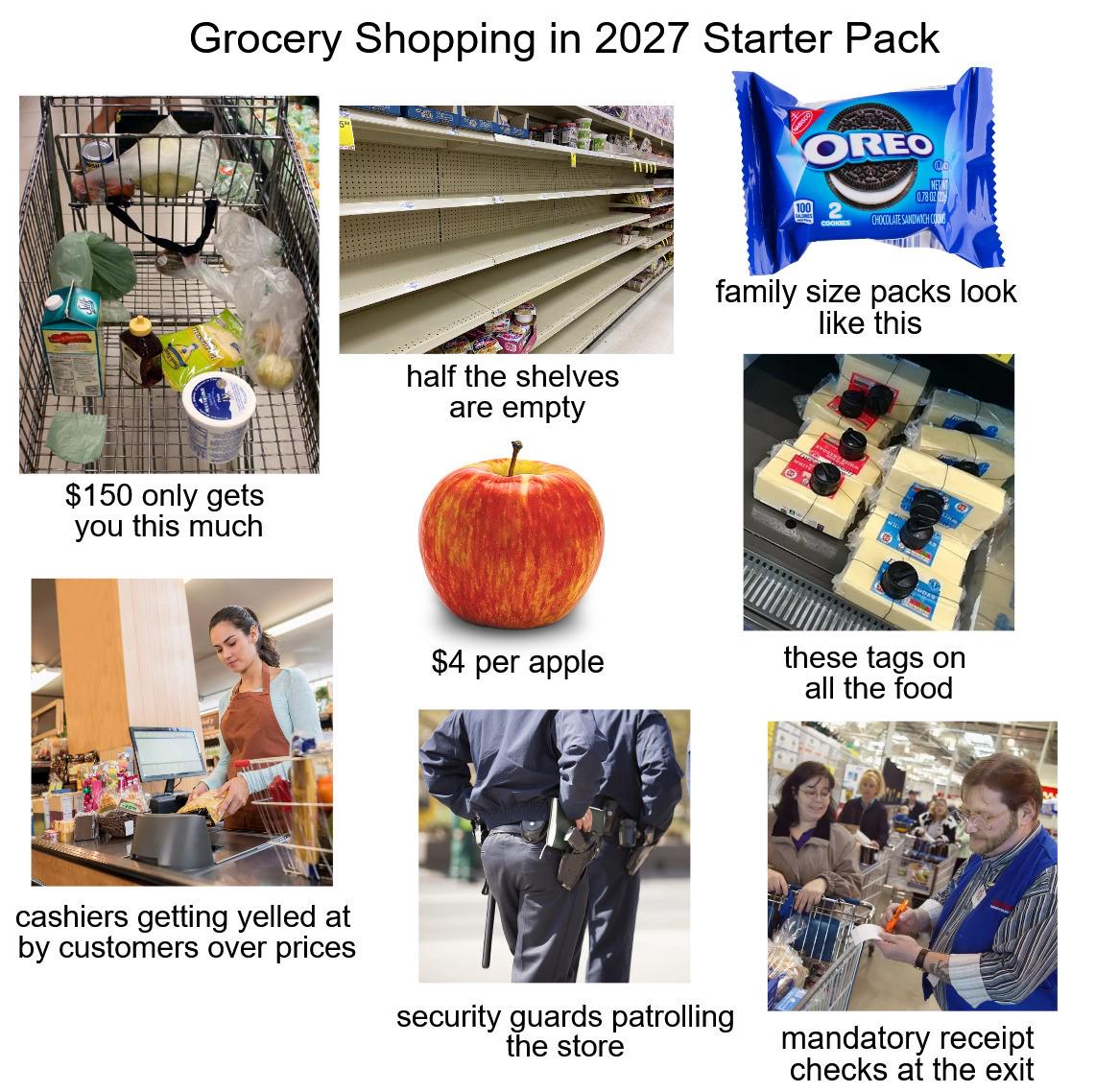 Grocery Shopping in 2027 Starter Pack

$150 only gets you this much

half the shelves are empty

OREO
100 CALORIES
2 COOKIES
NET WT 0.78 OZ (22g)
CHOCOLATE SANDWICH COOKIES

family size packs look like this

$4 per apple

these tags on all the food

cashiers getting yelled at by customers over prices

security guards patrolling the store

mandatory receipt checks at the exit